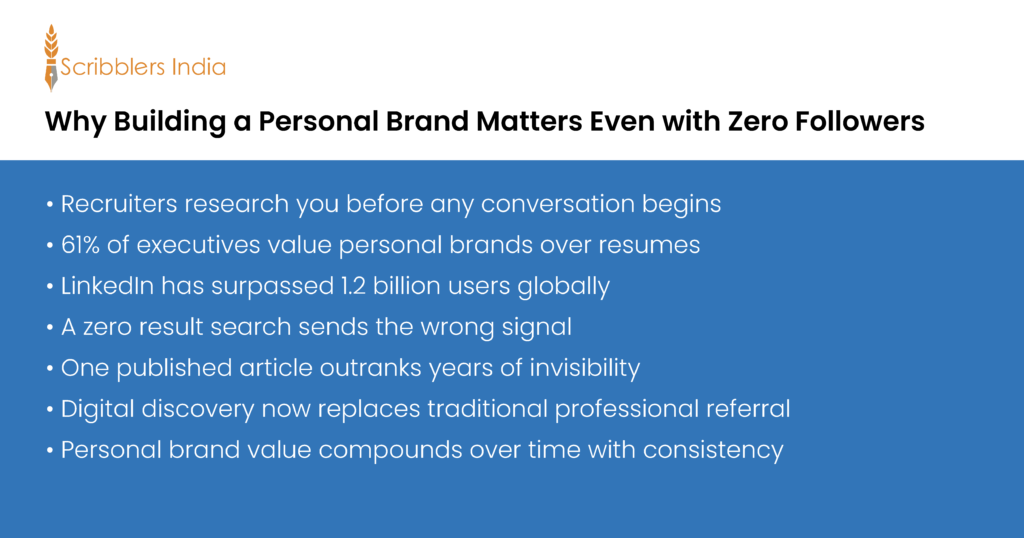 Scribblers India

Why Building a Personal Brand Matters Even with Zero Followers

• Recruiters research you before any conversation begins
• 61% of executives value personal brands over resumes
• LinkedIn has surpassed 1.2 billion users globally
• A zero result search sends the wrong signal
• One published article outranks years of invisibility
• Digital discovery now replaces traditional professional referral
• Personal brand value compounds over time with consistency